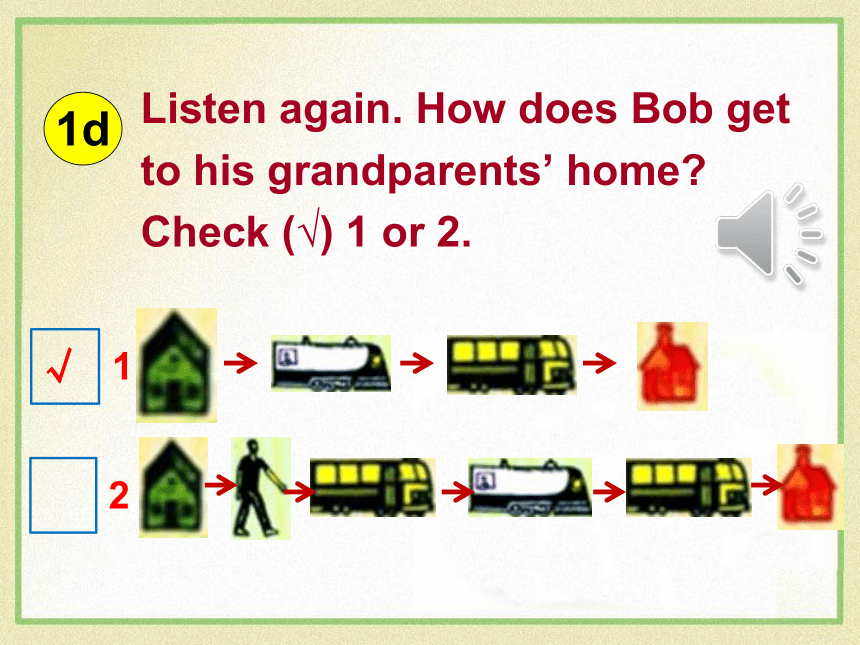 1d Listen again. How does Bob get to his grandparents’ home? Check (√) 1 or 2.

√ 1

2